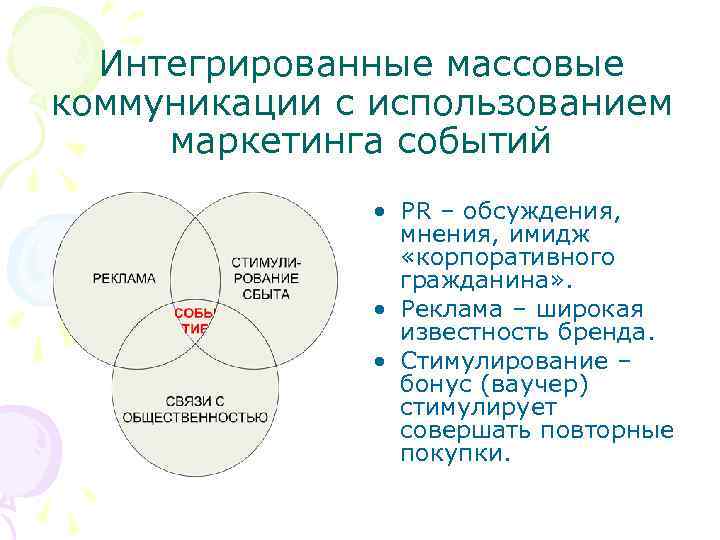 Интегрированные массовые коммуникации с использованием маркетинга событий

РЕКЛАМА

СТИМУЛИ-РОВАНИЕ СБЫТА

СОБЫ ТИЕ

СВЯЗИ С ОБЩЕСТВЕННОСТЬЮ

• PR – обсуждения, мнения, имидж «корпоративного гражданина».
• Реклама – широкая известность бренда.
• Стимулирование – бонус (ваучер) стимулирует совершать повторные покупки.